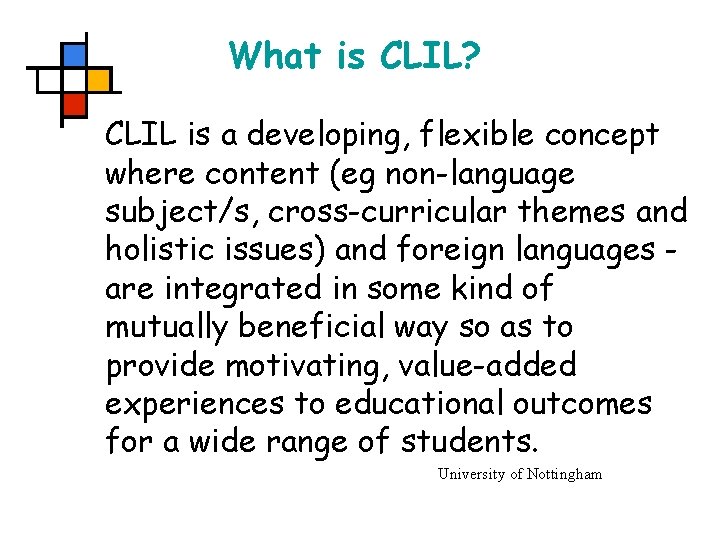 What is CLIL?

CLIL is a developing, flexible concept where content (eg non-language subject/s, cross-curricular themes and holistic issues) and foreign languages - are integrated in some kind of mutually beneficial way so as to provide motivating, value-added experiences to educational outcomes for a wide range of students.

University of Nottingham